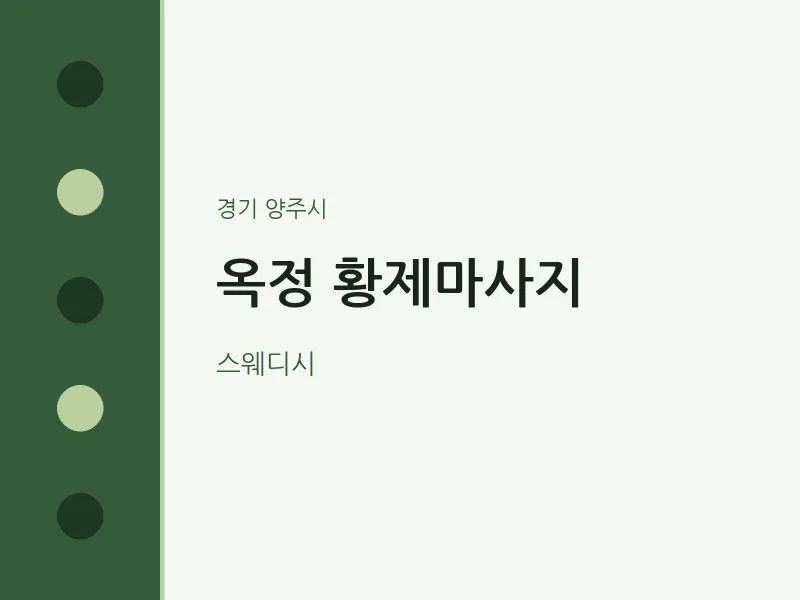 경기 양주시

옥정 황제마사지

스웨디시